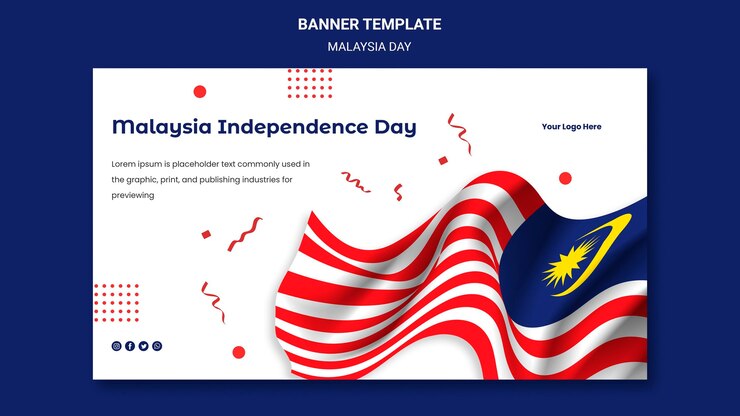 BANNER TEMPLATE
MALAYSIA DAY

Malaysia Independence Day

Your Logo Here

Lorem ipsum is placeholder text commonly used in the graphic, print, and publishing industries for previewing